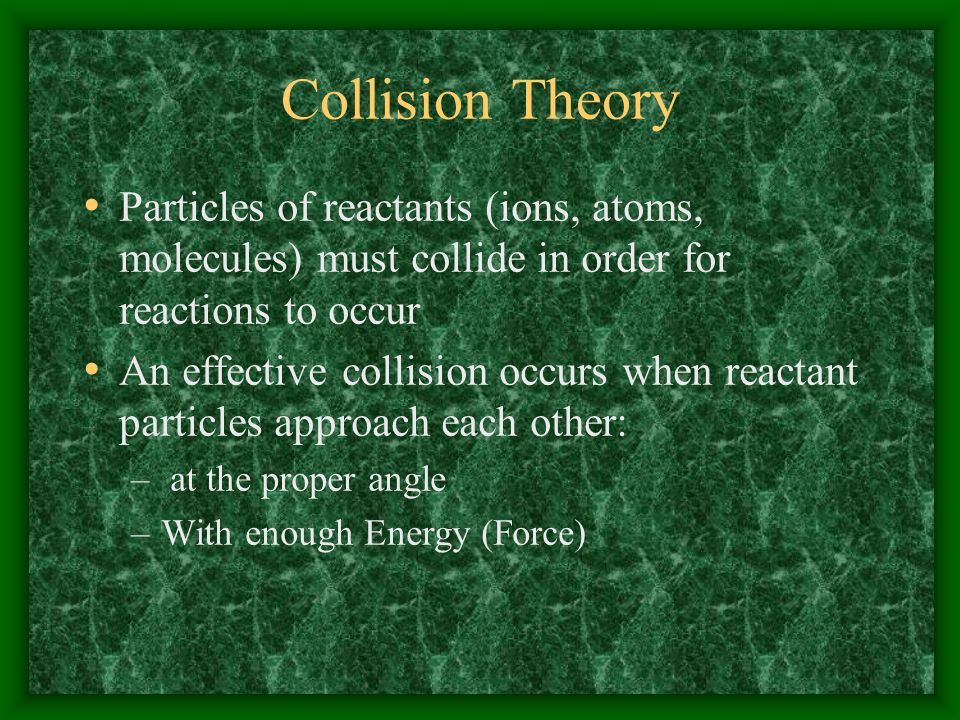 Collision Theory

• Particles of reactants (ions, atoms, molecules) must collide in order for reactions to occur

• An effective collision occurs when reactant particles approach each other:

– at the proper angle

– With enough Energy (Force)